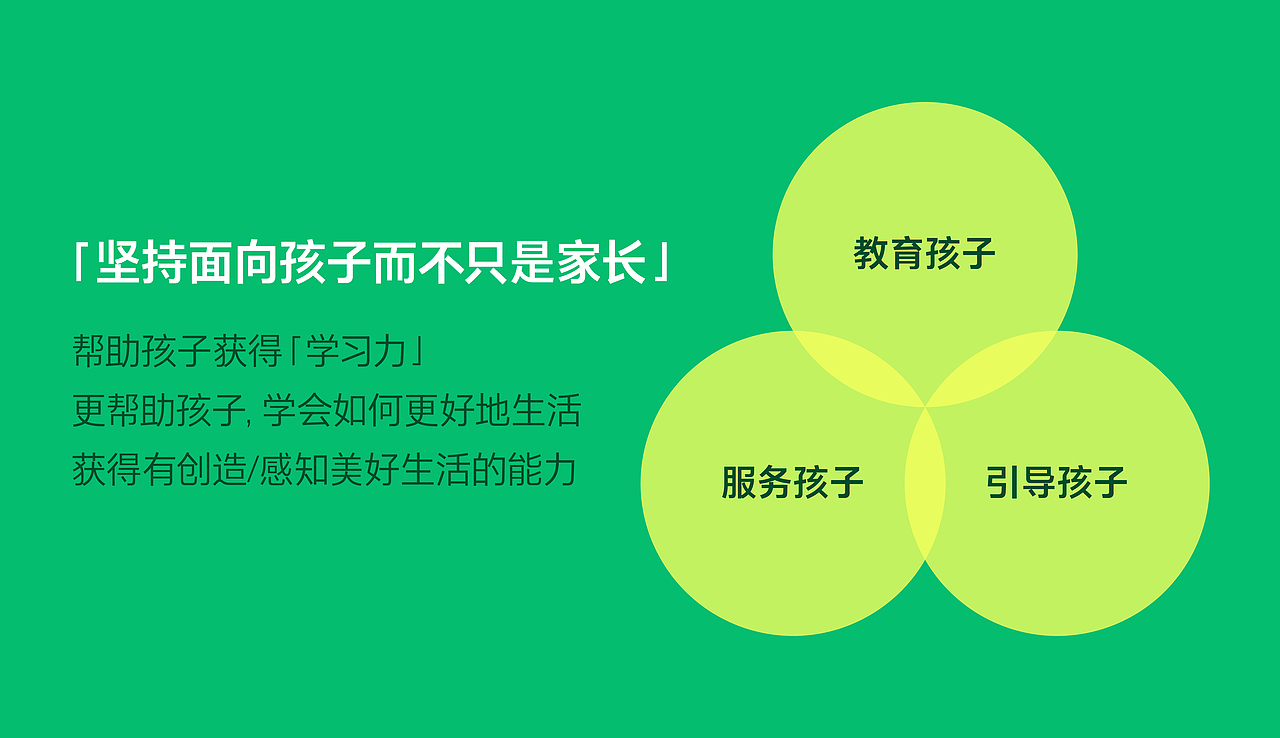 「坚持面向孩子而不只是家长」

帮助孩子获得「学习力」
更帮助孩子, 学会如何更好地生活
获得有创造/感知美好生活的能力

教育孩子

服务孩子

引导孩子